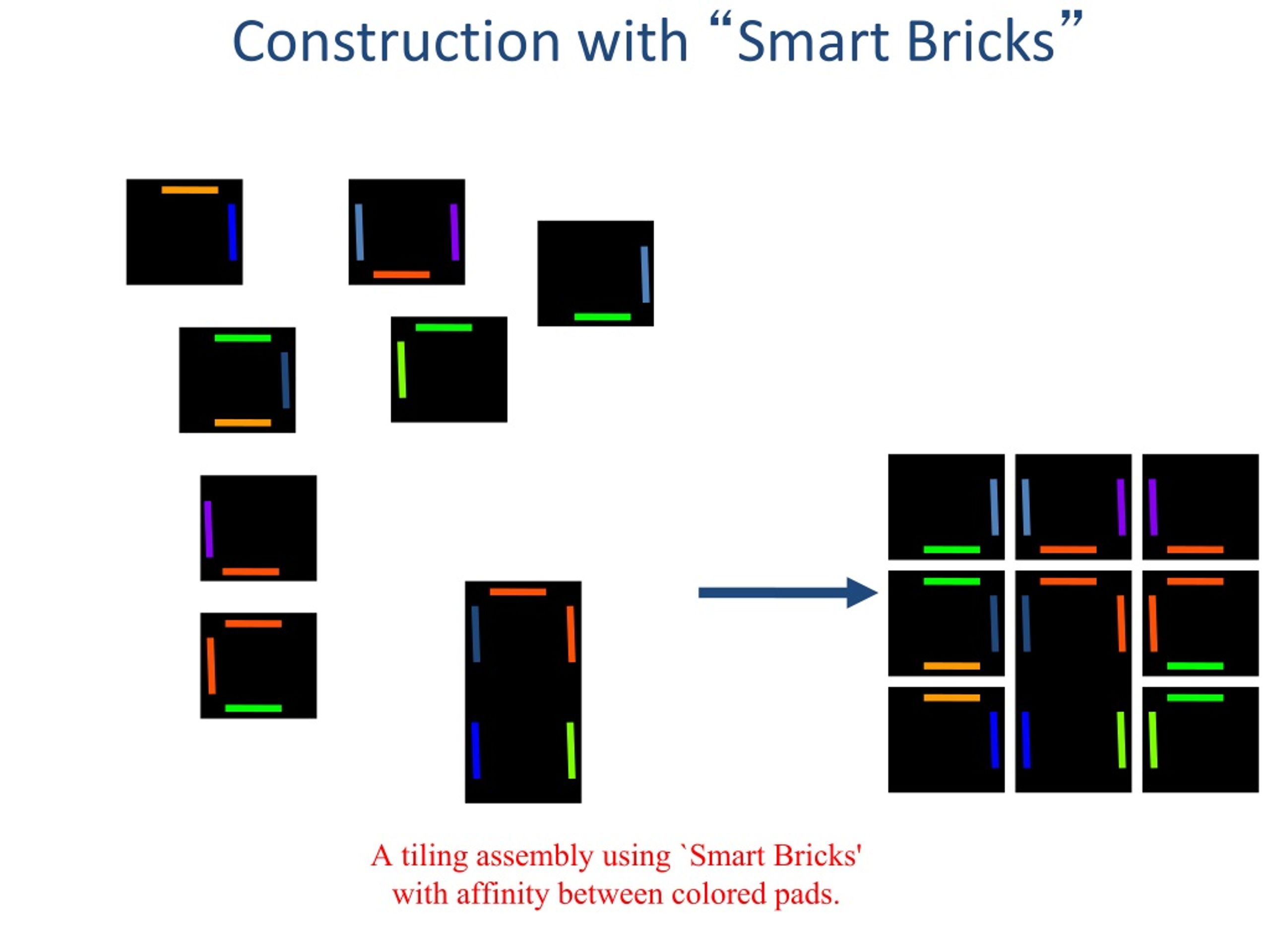 Construction with “Smart Bricks”

A tiling assembly using `Smart Bricks' with affinity between colored pads.